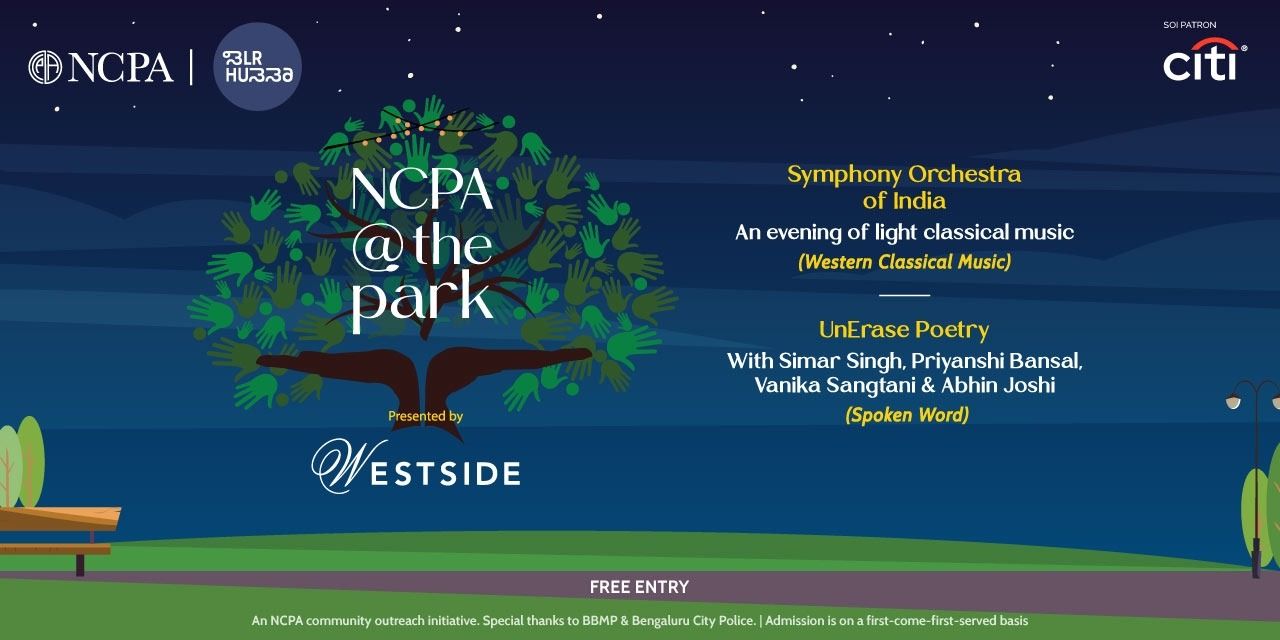 NCPA | BLR HUBBA

SOI PATRON
citi

NCPA @ the park

Presented by
WESTSIDE

Symphony Orchestra of India
An evening of light classical music
(Western Classical Music)

UnErase Poetry
With Simar Singh, Priyanshi Bansal, Vanika Sangtani & Abhin Joshi
(Spoken Word)

FREE ENTRY

An NCPA community outreach initiative. Special thanks to BBMP & Bengaluru City Police. | Admission is on a first-come-first-served basis